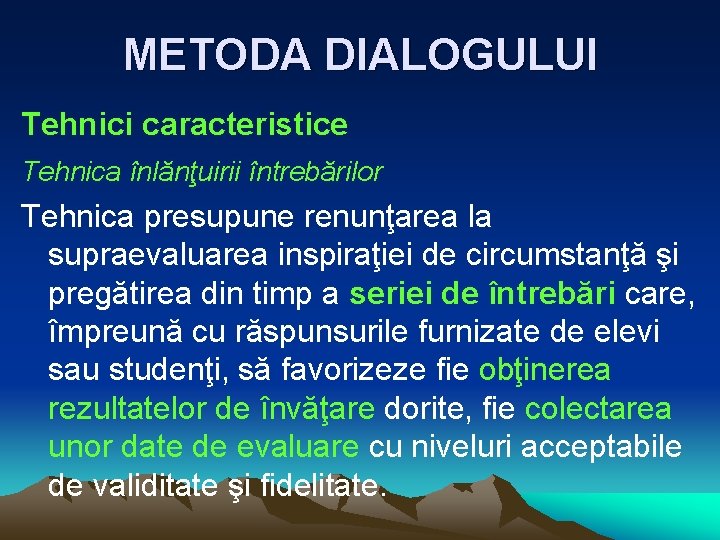 METODA DIALOGULUI

Tehnici caracteristice

Tehnica înlănţuirii întrebărilor

Tehnica presupune renunţarea la supraevaluarea inspiraţiei de circumstanţă şi pregătirea din timp a seriei de întrebări care, împreună cu răspunsurile furnizate de elevi sau studenţi, să favorizeze fie obţinerea rezultatelor de învăţare dorite, fie colectarea unor date de evaluare cu niveluri acceptabile de validitate şi fidelitate.